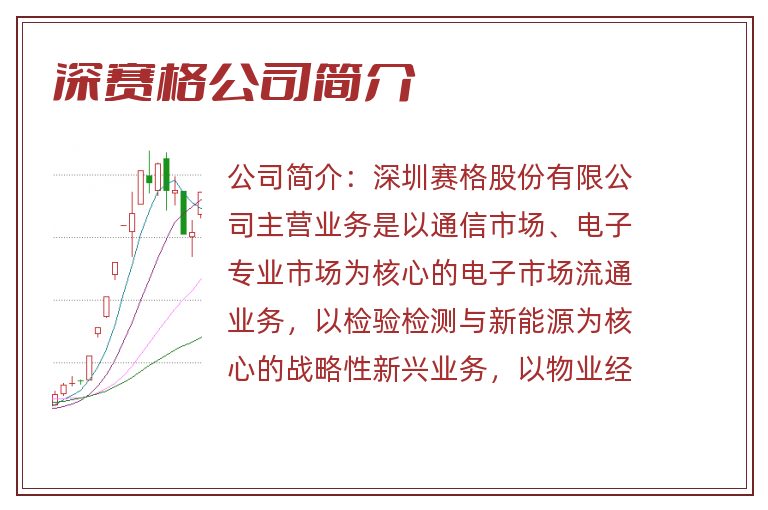 深赛格公司简介

公司简介：深圳赛格股份有限公司主营业务是以通信市场、电子专业市场为核心的电子市场流通业务，以检验检测与新能源为核心的战略性新兴业务，以物业经